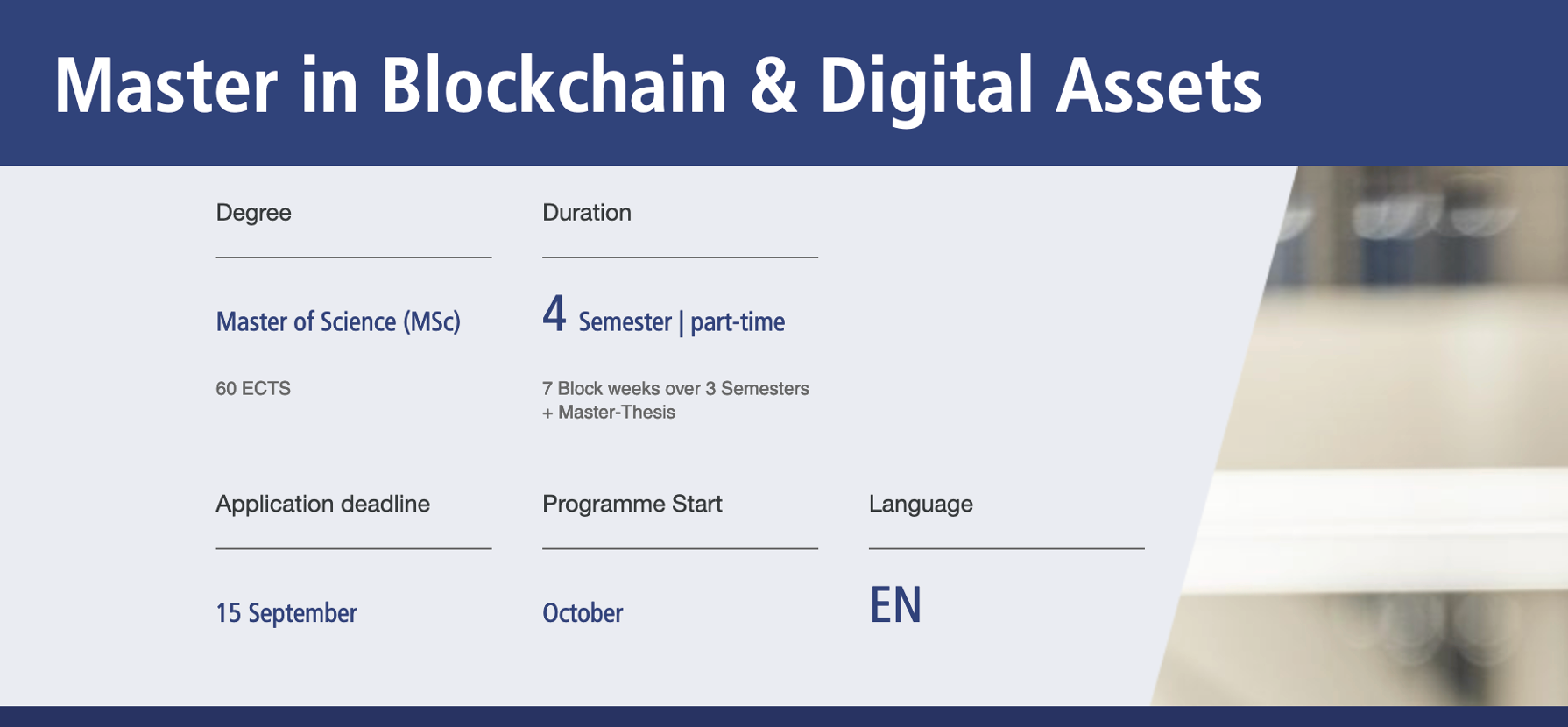 Master in Blockchain & Digital Assets

Degree

Master of Science (MSc)

60 ECTS

Duration

4 Semester | part-time

7 Block weeks over 3 Semesters + Master-Thesis

Application deadline

15 September

Programme Start

October

Language

EN